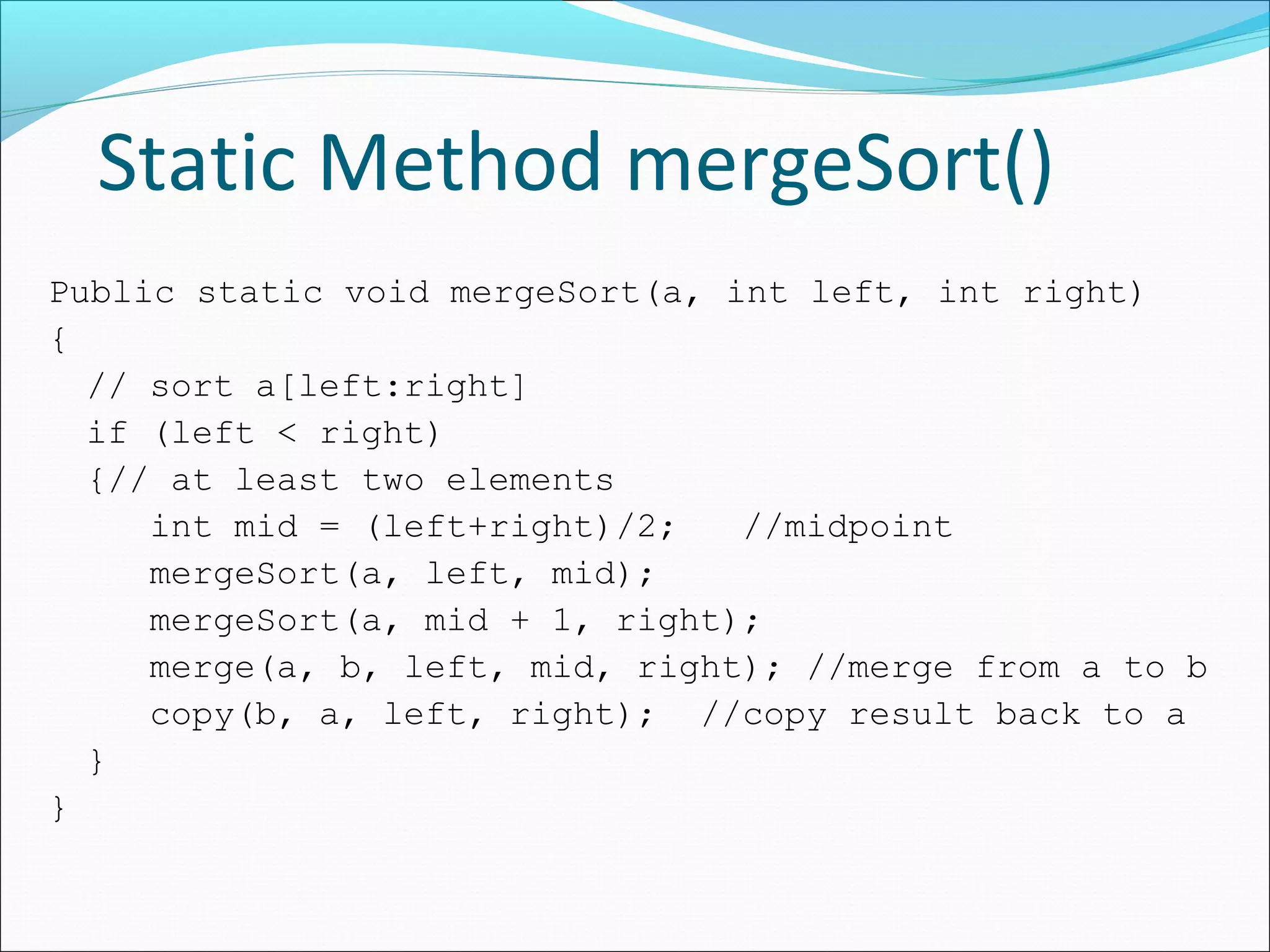 Static Method mergeSort()

Public static void mergeSort(a, int left, int right)
{
// sort a[left:right]
if (left < right)
{// at least two elements
int mid = (left+right)/2; //midpoint
mergeSort(a, left, mid);
mergeSort(a, mid + 1, right);
merge(a, b, left, mid, right); //merge from a to b
copy(b, a, left, right); //copy result back to a
}
}